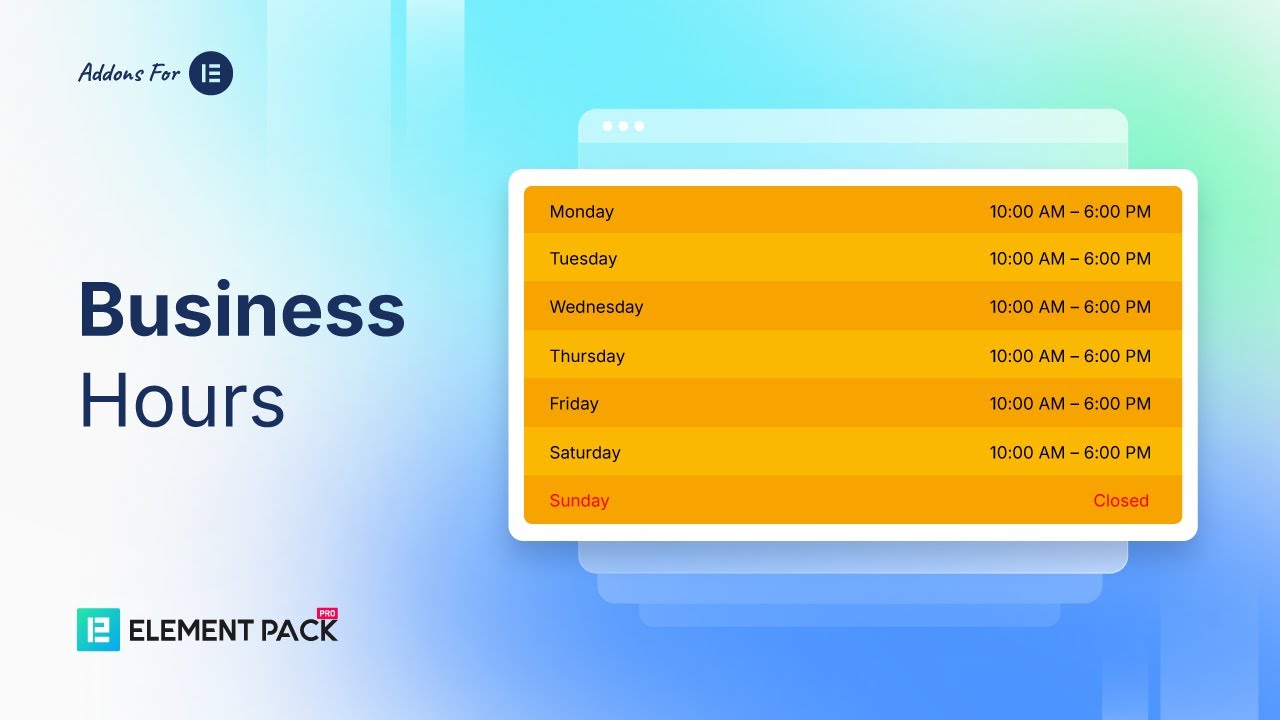 Addons For

Business
Hours

| Monday | 10:00 AM – 6:00 PM |
|---|---|
| Tuesday | 10:00 AM – 6:00 PM |
| Wednesday | 10:00 AM – 6:00 PM |
| Thursday | 10:00 AM – 6:00 PM |
| Friday | 10:00 AM – 6:00 PM |
| Saturday | 10:00 AM – 6:00 PM |
| Sunday | Closed |

ELEMENT PACK PRO